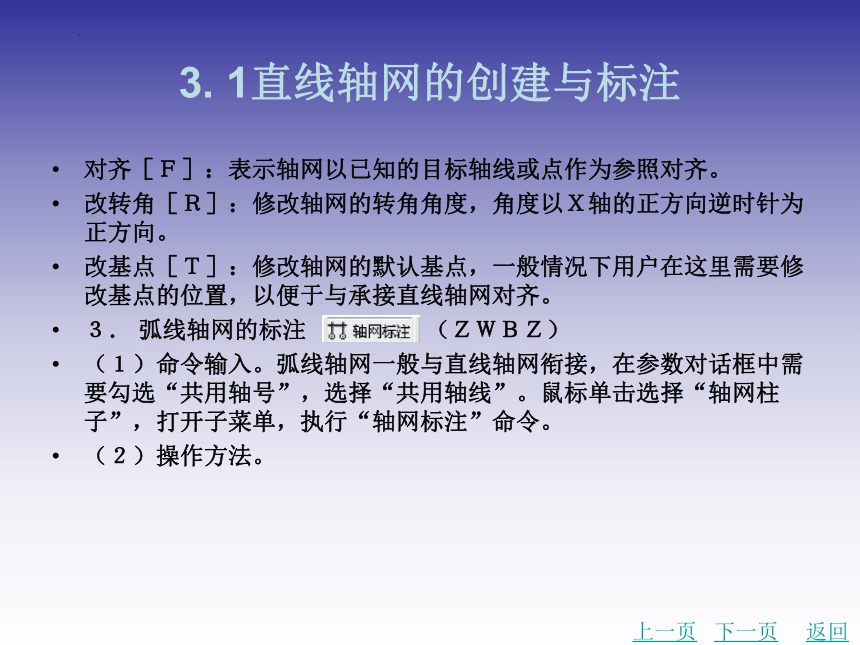 3. 1直线轴网的创建与标注

• 对齐［Ｆ］：表示轴网以已知的目标轴线或点作为参照对齐。
• 改转角［Ｒ］：修改轴网的转角角度，角度以Ｘ轴的正方向逆时针为正方向。
• 改基点［Ｔ］：修改轴网的默认基点，一般情况下用户在这里需要修改基点的位置，以便于与承接直线轴网对齐。
• ３． 弧线轴网的标注 轴网标注 （ＺＷＢＺ）
• （１）命令输入。弧线轴网一般与直线轴网衔接，在参数对话框中需要勾选“共用轴号”，选择“共用轴线”。鼠标单击选择“轴网柱子”，打开子菜单，执行“轴网标注”命令。
• （２）操作方法。

上一页 下一页 返回